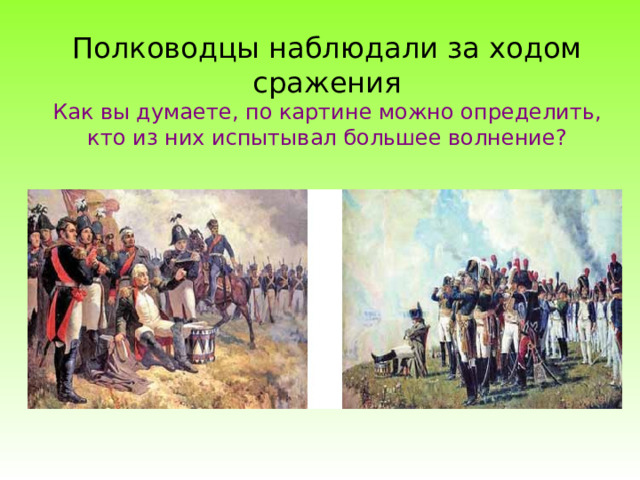 Полководцы наблюдали за ходом сражения

Как вы думаете, по картине можно определить, кто из них испытывал большее волнение?